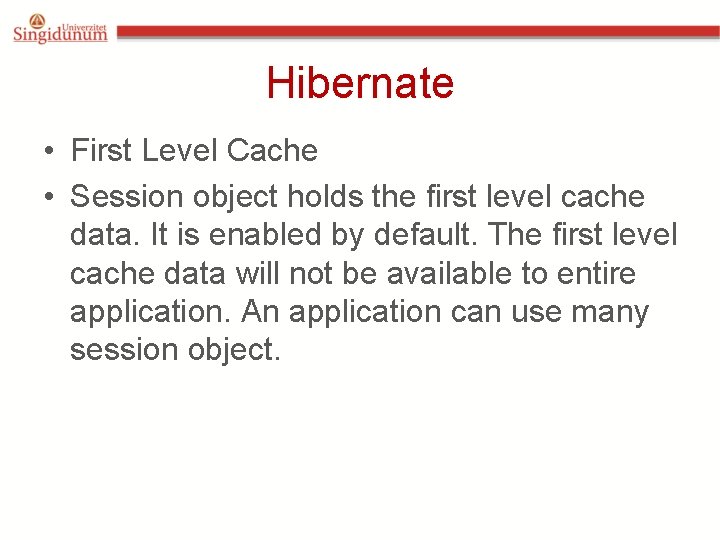 Univerzitet Singidunum

Hibernate

• First Level Cache
• Session object holds the first level cache data. It is enabled by default. The first level cache data will not be available to entire application. An application can use many session object.